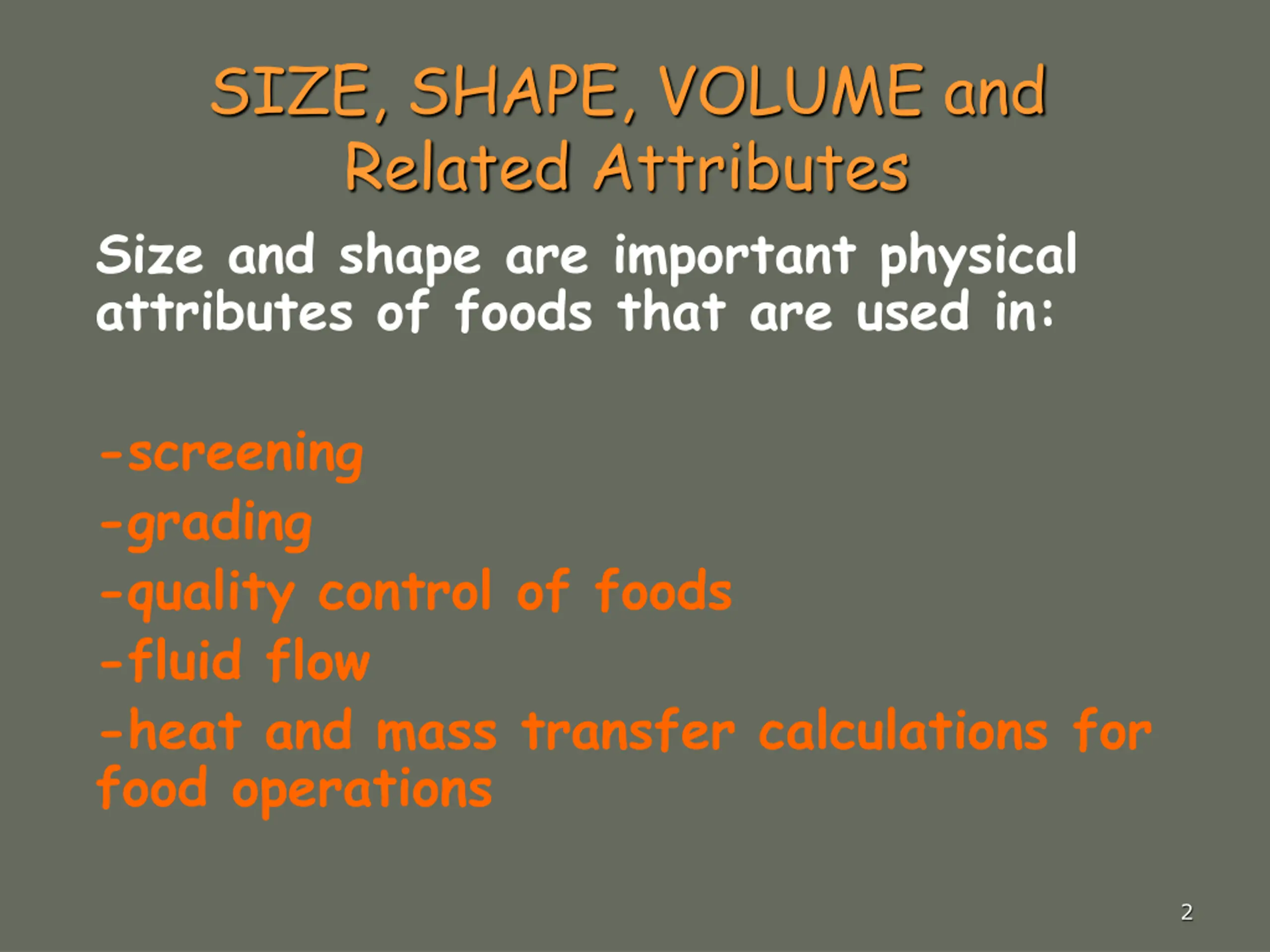 SIZE, SHAPE, VOLUME and Related Attributes

Size and shape are important physical attributes of foods that are used in:

-screening
-grading
-quality control of foods
-fluid flow
-heat and mass transfer calculations for food operations

2